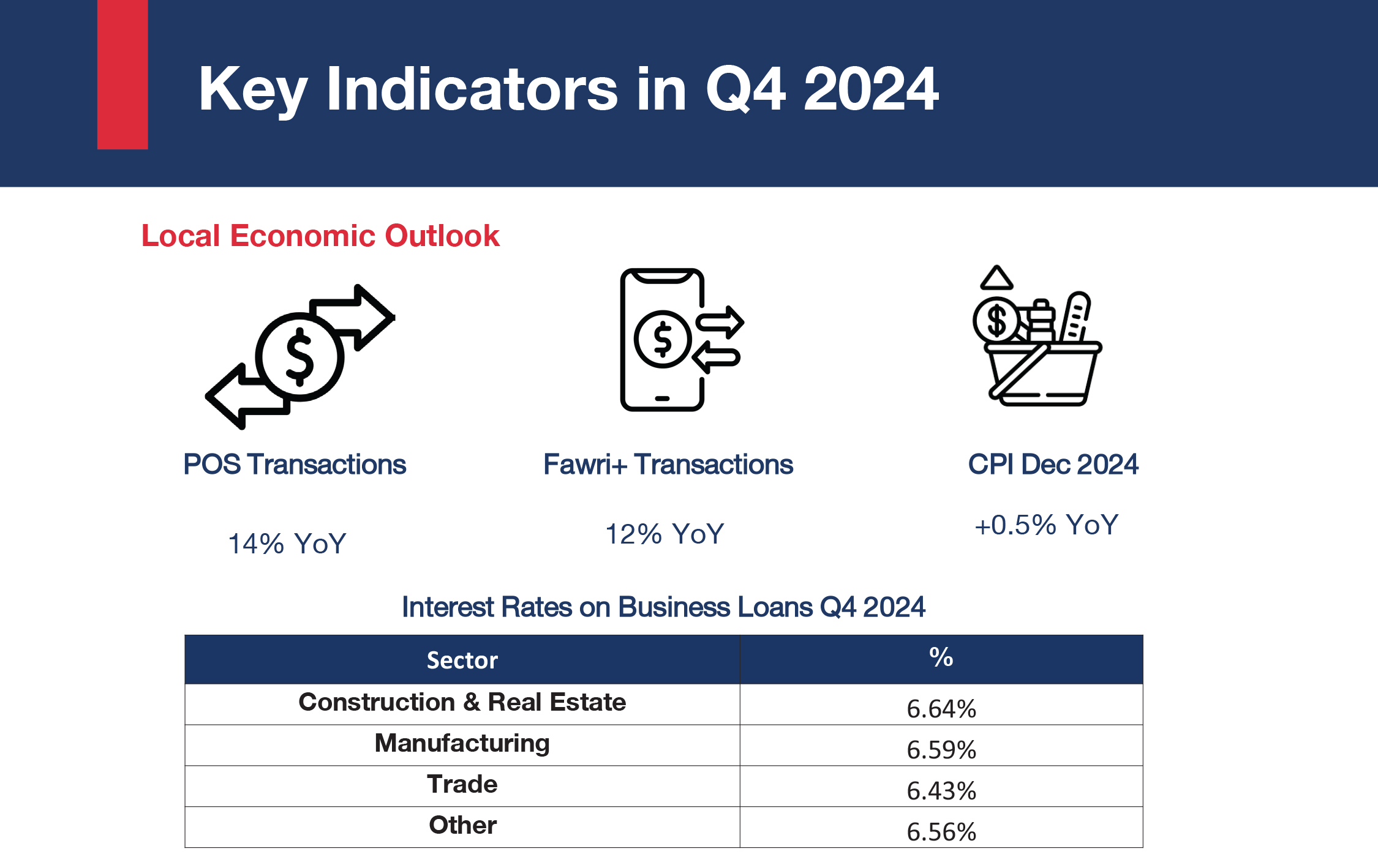 Key Indicators in Q4 2024

Local Economic Outlook

POS Transactions

14% YoY

Fawri+ Transactions

12% YoY

CPI Dec 2024

+0.5% YoY

Interest Rates on Business Loans Q4 2024

| Sector | % |
|---|---|
| Construction & Real Estate | 6.64% |
| Manufacturing | 6.59% |
| Trade | 6.43% |
| Other | 6.56% |